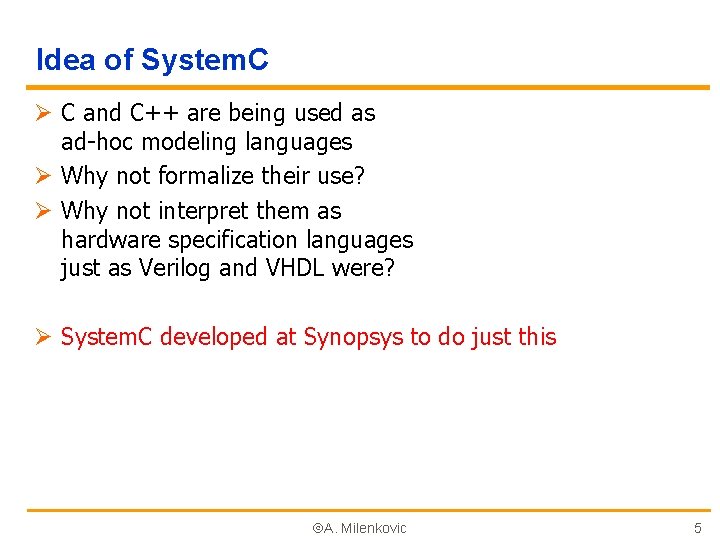 Idea of SystemC

➢ C and C++ are being used as ad-hoc modeling languages
➢ Why not formalize their use?
➢ Why not interpret them as hardware specification languages just as Verilog and VHDL were?

➢ SystemC developed at Synopsys to do just this

©A. Milenkovic

5